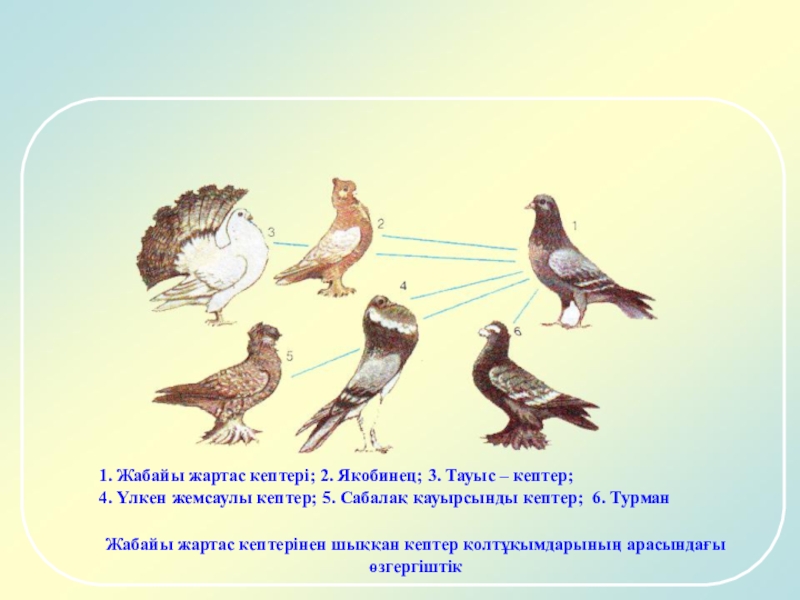 3

2

1

4

5

6

1. Жабайы жартас кептері; 2. Якобинец; 3. Тауыс – кептер;
4. Үлкен жемсаулы кептер; 5. Сабалақ қауырсынды кептер; 6. Турман

Жабайы жартас кептерінен шыққан кептер қолтұқымдарының арасындағы өзгергіштік